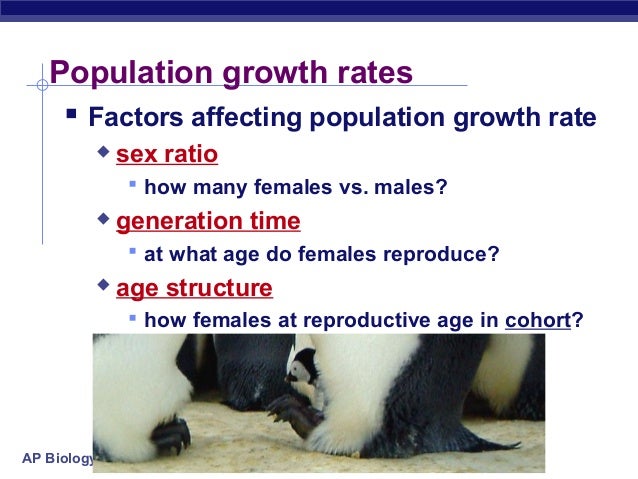 Population growth rates

Factors affecting population growth rate

sex ratio

how many females vs. males?

generation time

at what age do females reproduce?

age structure

how females at reproductive age in cohort?

AP Biology